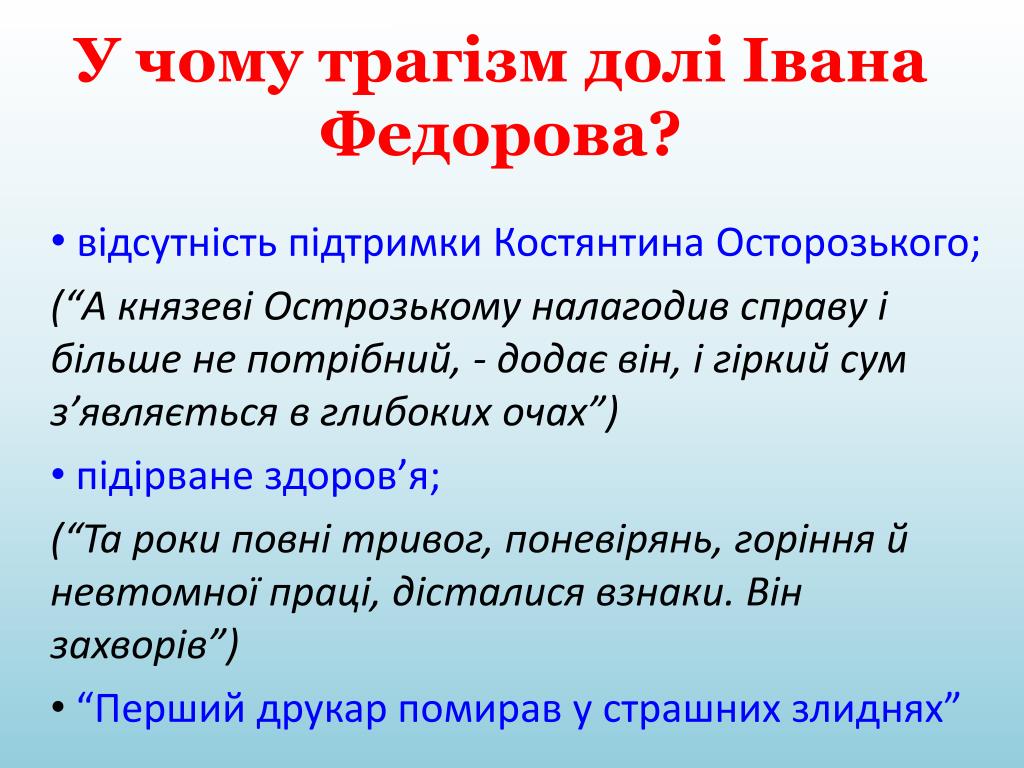 У чому трагізм долі Івана Федорова?

• відсутність підтримки Костянтина Осторозького;

(“А князеві Острозькому налагодив справу і більше не потрібний, - додає він, і гіркий сум з’являється в глибоких очах”)

• підірване здоров’я;

(“Та роки повні тривог, поневірянь, горіння й невтомної праці, дісталися взнаки. Він захворів”)

• “Перший друкар помирав у страшних злиднях”